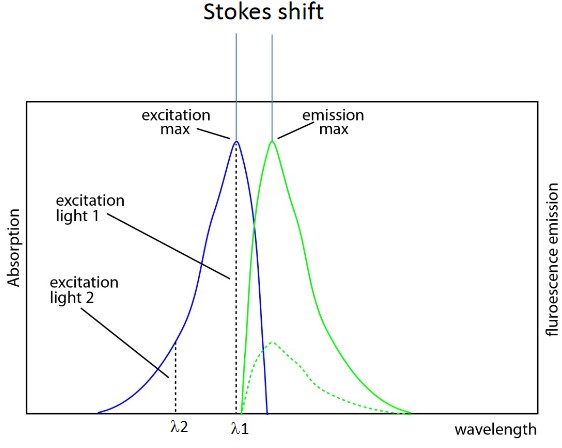 Stokes shift

excitation max

emission max

excitation light 1

excitation light 2

Absorption

fluroescence emission

$\lambda 2$

$\lambda 1$

wavelength